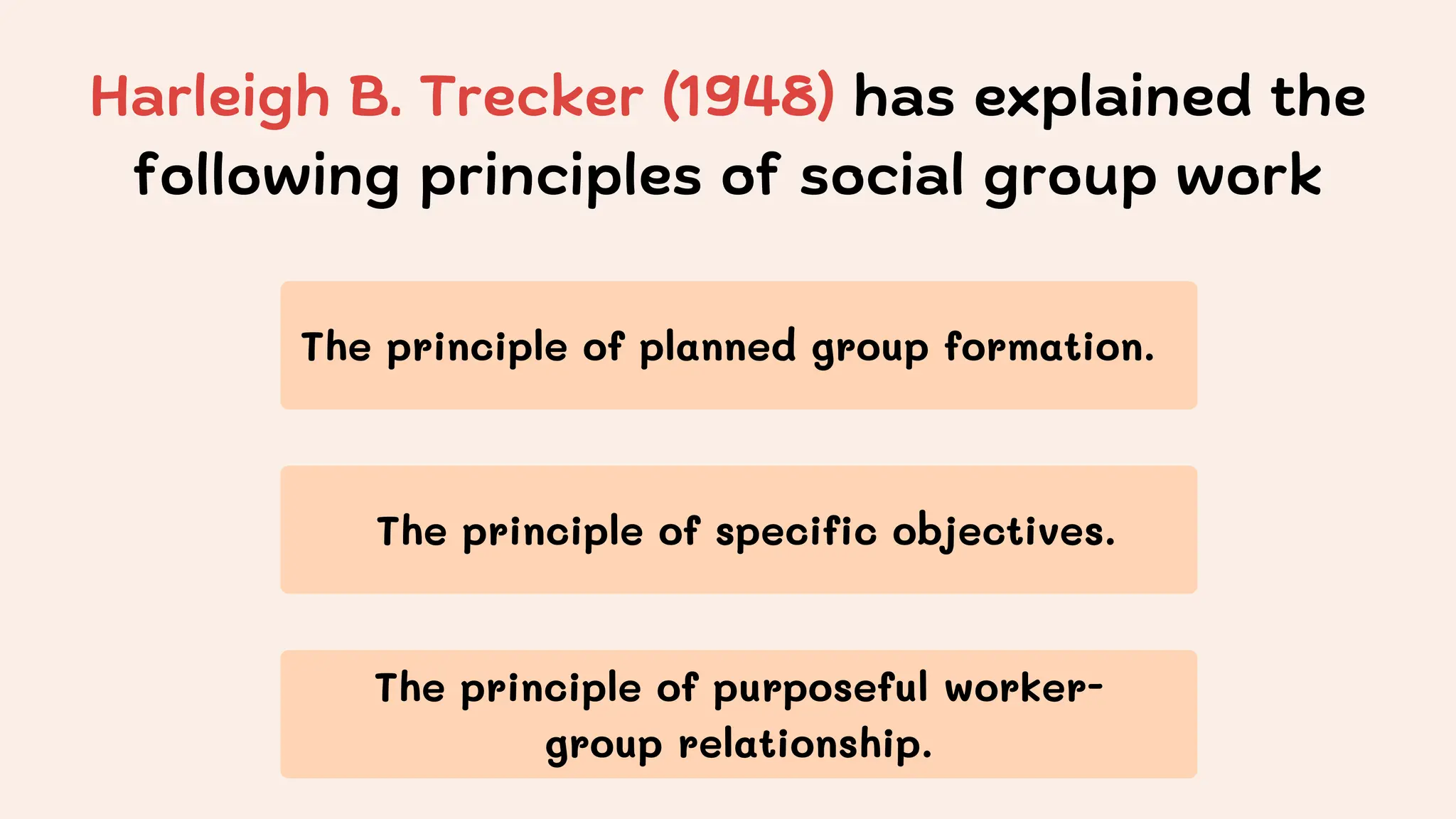 Harleigh B. Trecker (1948) has explained the following principles of social group work

The principle of planned group formation.

The principle of specific objectives.

The principle of purposeful worker-group relationship.